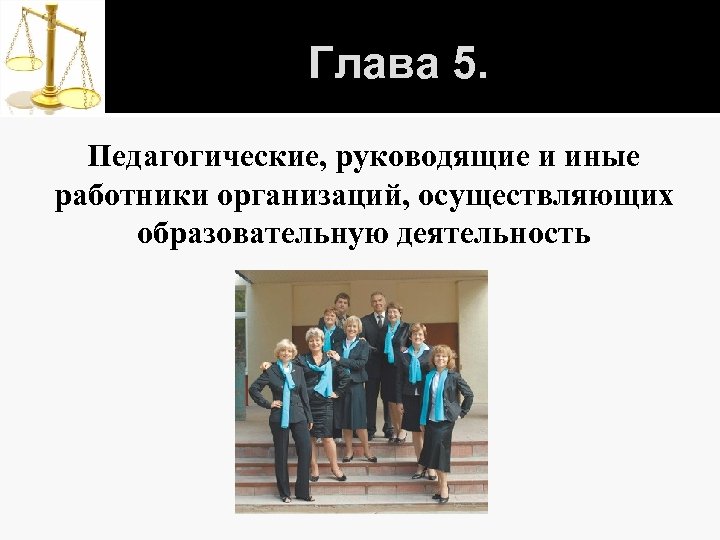 Глава 5.

Педагогические, руководящие и иные работники организаций, осуществляющих образовательную деятельность